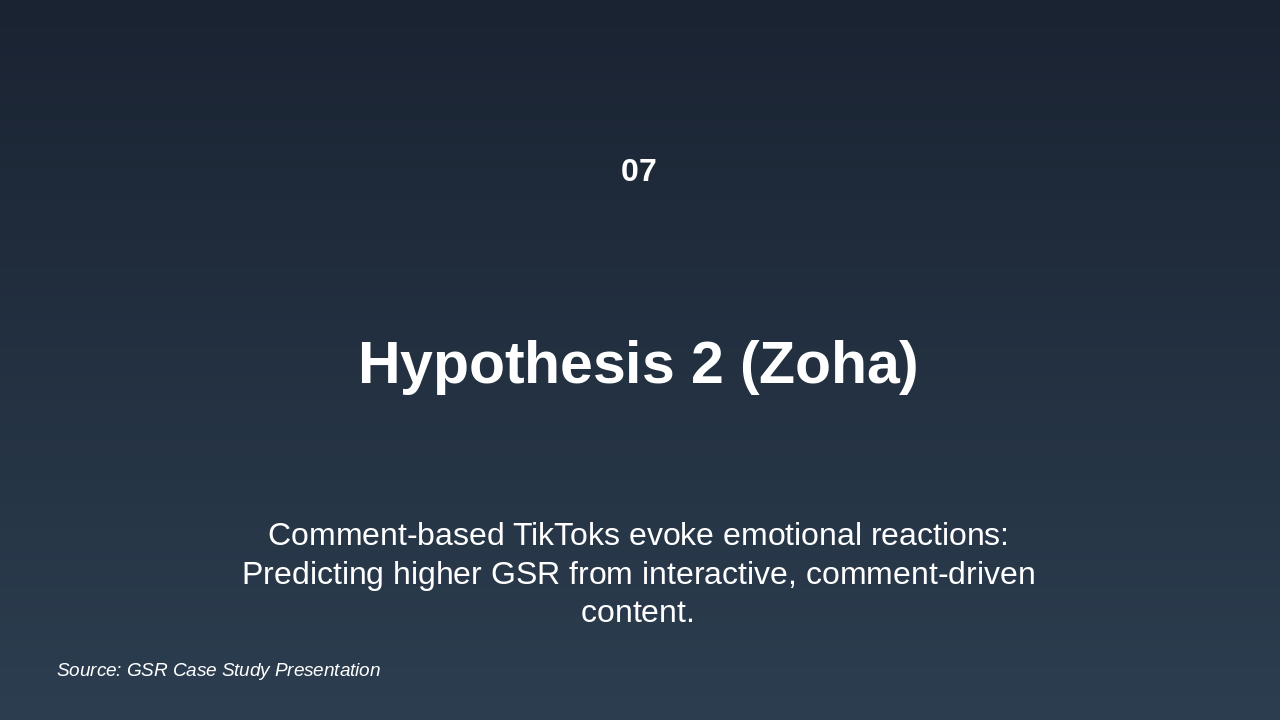 07

Hypothesis 2 (Zoha)

Comment-based TikToks evoke emotional reactions: Predicting higher GSR from interactive, comment-driven content.

Source: GSR Case Study Presentation